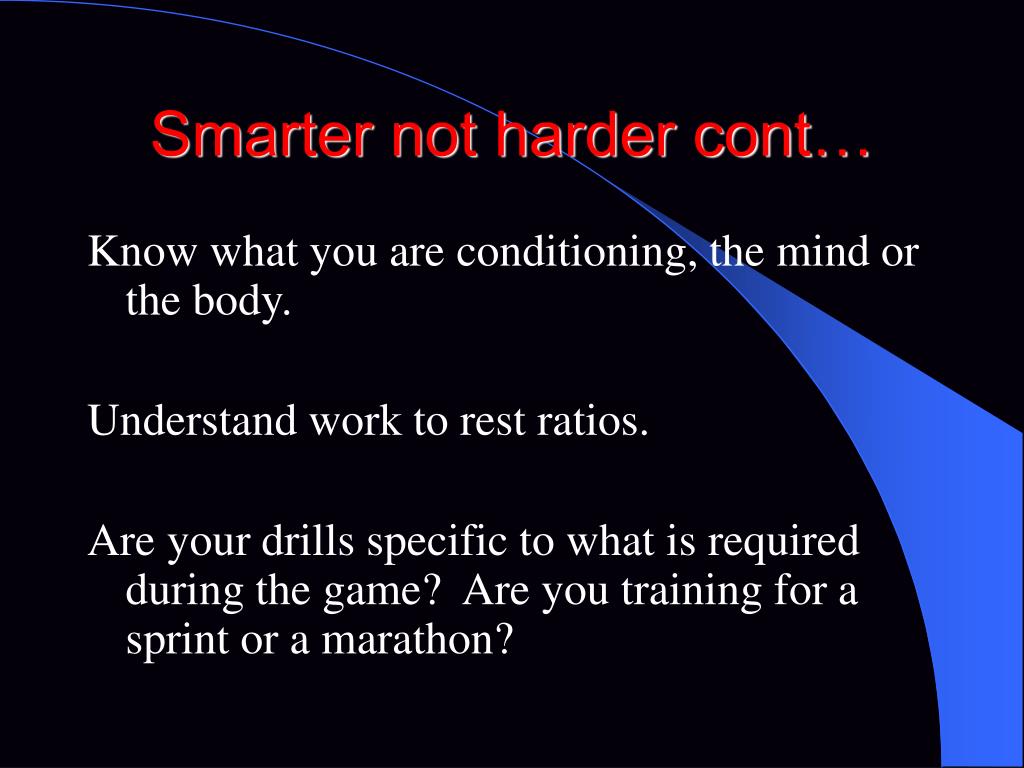 Smarter not harder cont…

Know what you are conditioning, the mind or the body.

Understand work to rest ratios.

Are your drills specific to what is required during the game?  Are you training for a sprint or a marathon?